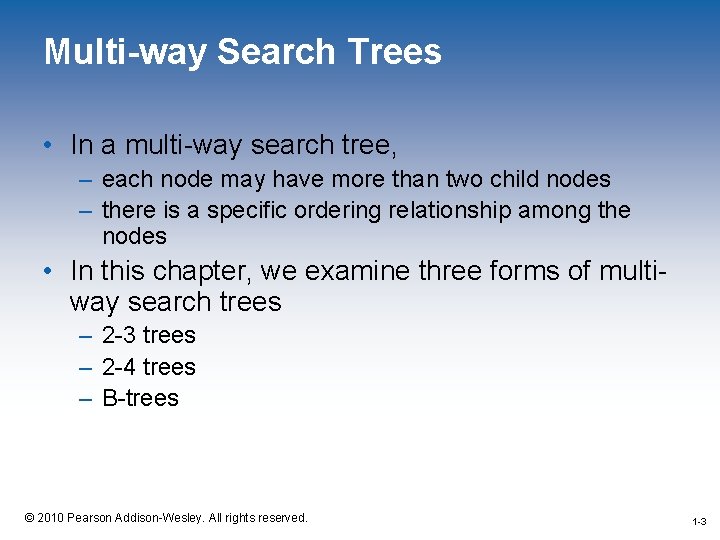 Multi-way Search Trees

• In a multi-way search tree,
– each node may have more than two child nodes
– there is a specific ordering relationship among the nodes

• In this chapter, we examine three forms of multi-way search trees
– 2-3 trees
– 2-4 trees
– B-trees

© 2010 Pearson Addison-Wesley. All rights reserved.

1-3